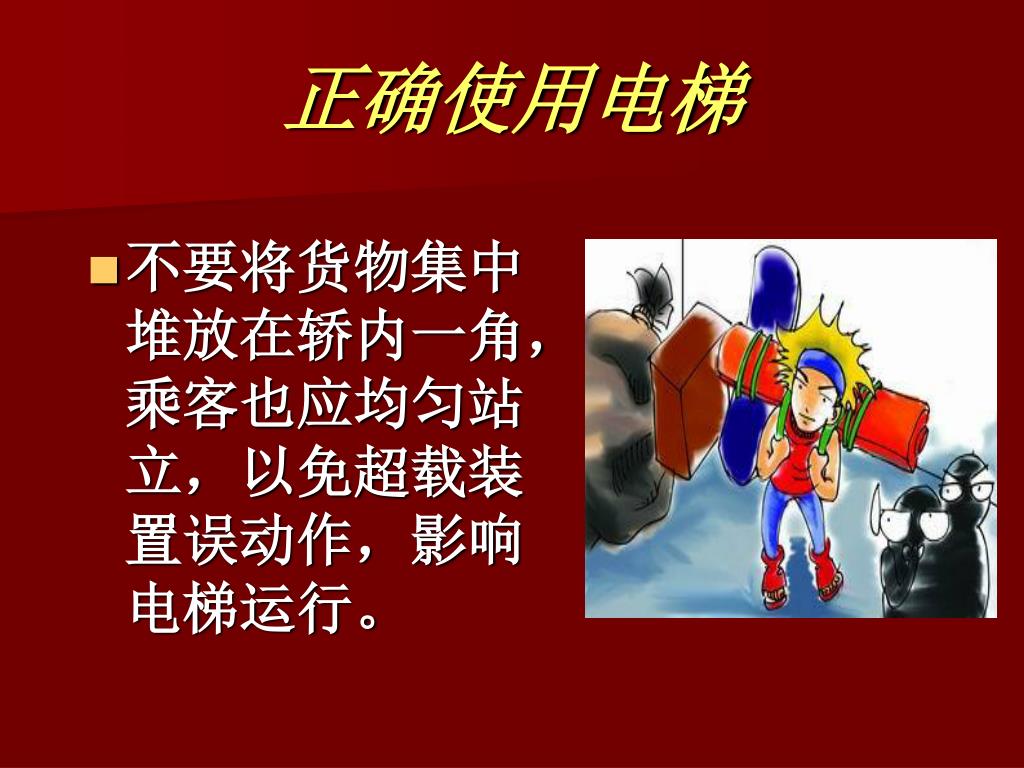 正确使用电梯

■ 不要将货物集中堆放在轿内一角，乘客也应均匀站立，以免超载装置误动作，影响电梯运行。